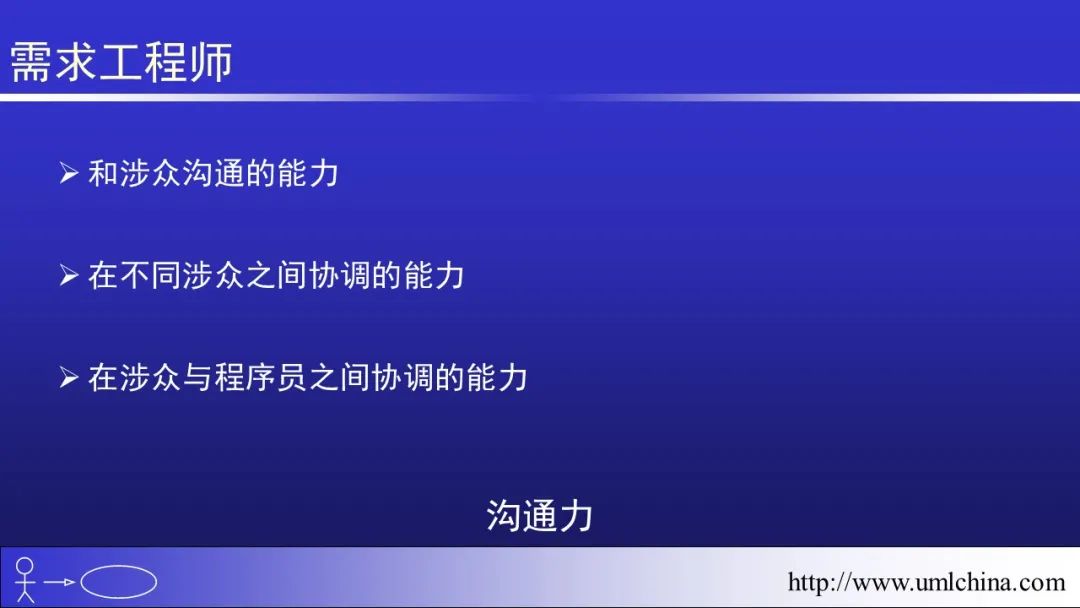 需求工程师

➢ 和涉众沟通的能力

➢ 在不同涉众之间协调的能力

➢ 在涉众与程序员之间协调的能力

沟通力

http://www.umlchina.com